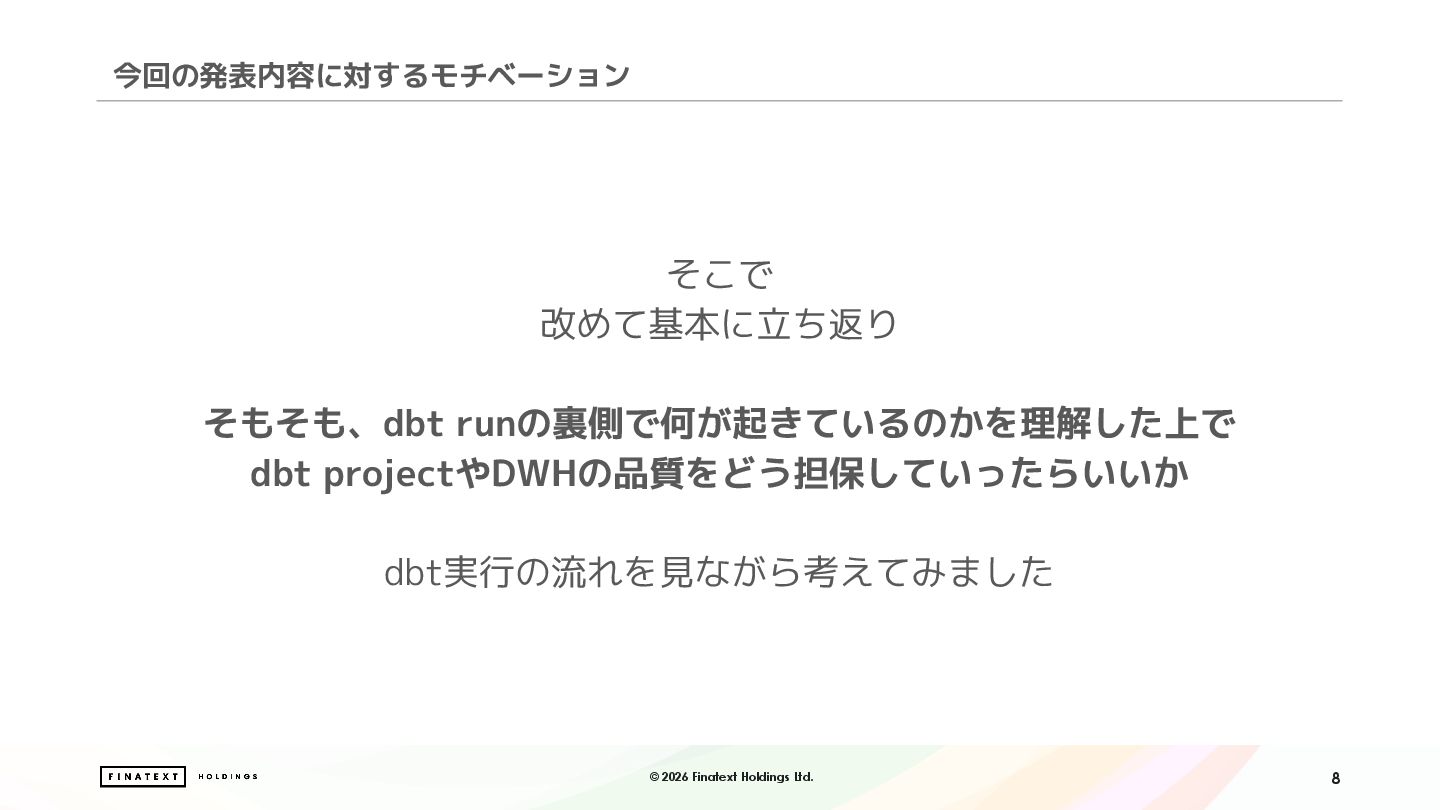 今回の発表内容に対するモチベーション

そこで
改めて基本に立ち返り

そもそも、dbt runの裏側で何が起きているのかを理解した上で
dbt projectやDWHの品質をどう担保していったらいいか

dbt実行の流れを見ながら考えてみました

FINATEXT HOLDINGS

© 2026 Finatext Holdings Ltd.

8